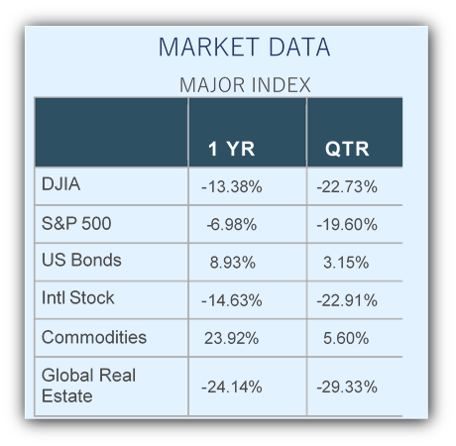 MARKET DATA

MAJOR INDEX

| | 1 YR | QTR |
|---|---|---|
| DJIA | -13.38% | -22.73% |
| S&P 500 | -6.98% | -19.60% |
| US Bonds | 8.93% | 3.15% |
| Intl Stock | -14.63% | -22.91% |
| Commodities | 23.92% | 5.60% |
| Global Real Estate | -24.14% | -29.33% |